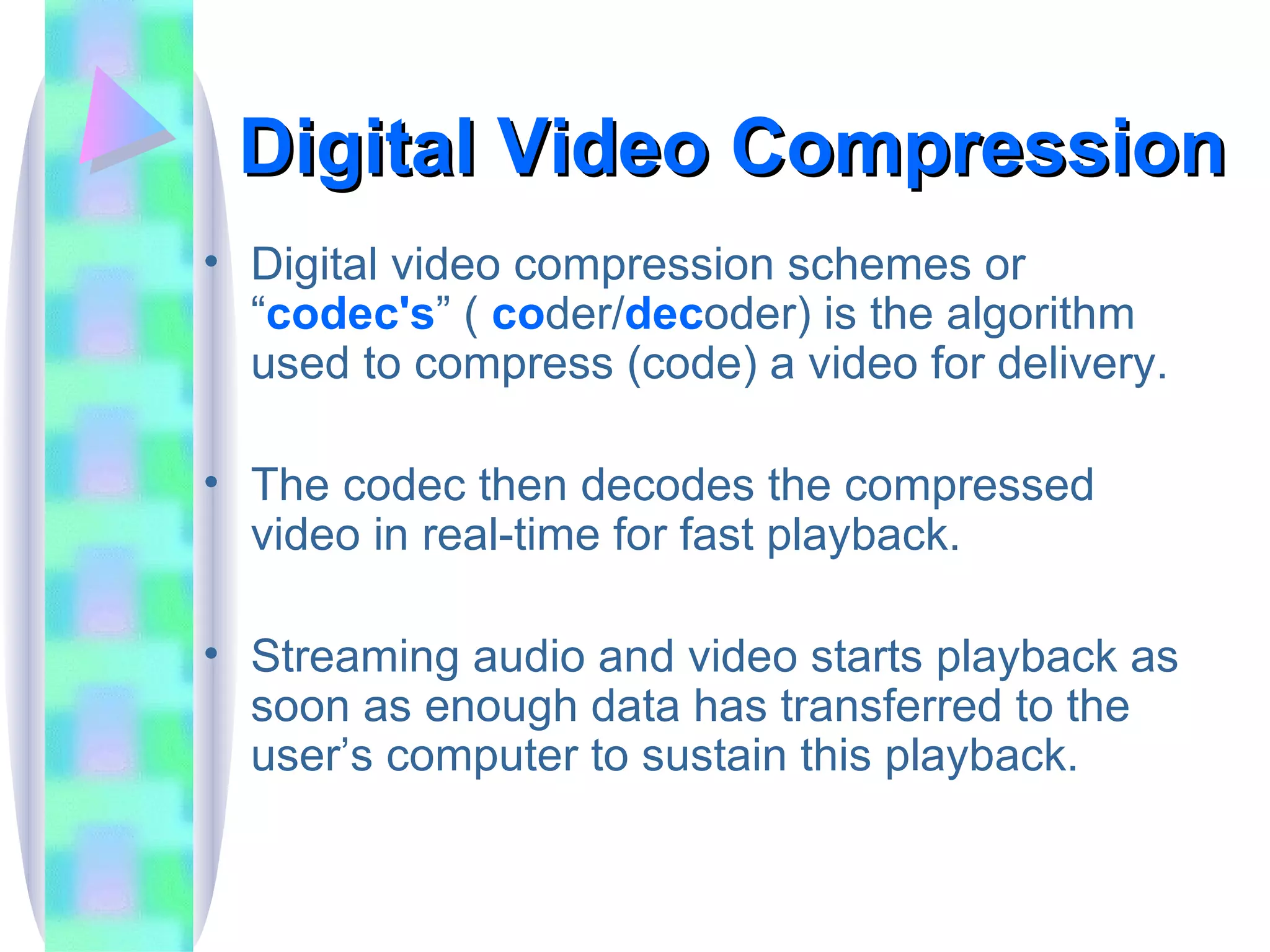 Digital Video Compression

• Digital video compression schemes or “codec's” ( coder/decoder) is the algorithm used to compress (code) a video for delivery.

• The codec then decodes the compressed video in real-time for fast playback.

• Streaming audio and video starts playback as soon as enough data has transferred to the user’s computer to sustain this playback.